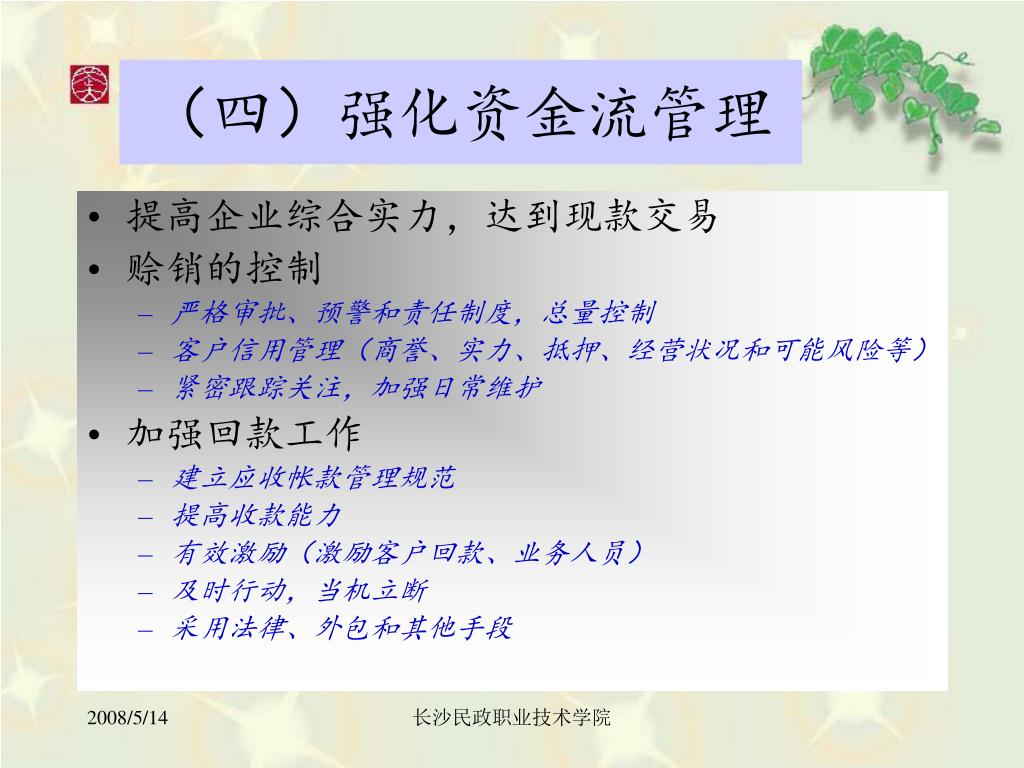 （四）强化资金流管理

• 提高企业综合实力，达到现款交易
• 赊销的控制
– 严格审批、预警和责任制度，总量控制
– 客户信用管理（商誉、实力、抵押、经营状况和可能风险等）
– 紧密跟踪关注，加强日常维护
• 加强回款工作
– 建立应收帐款管理规范
– 提高收款能力
– 有效激励（激励客户回款、业务人员）
– 及时行动，当机立断
– 采用法律、外包和其他手段

2008/5/14

长沙民政职业技术学院